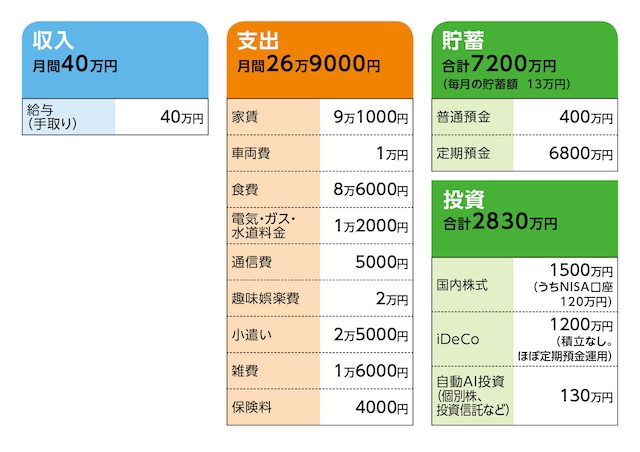 収入
月間40万円

| 給与（手取り） | 40万円 |
|---|---|

支出
月間26万9000円

| 家賃 | 9万1000円 |
|---|---|
| 車両費 | 1万円 |
| 食費 | 8万6000円 |
| 電気・ガス・水道料金 | 1万2000円 |
| 通信費 | 5000円 |
| 趣味娯楽費 | 2万円 |
| 小遣い | 2万5000円 |
| 雑費 | 1万6000円 |
| 保険料 | 4000円 |

貯蓄
合計7200万円
（毎月の貯蓄額　13万円）

| 普通預金 | 400万円 |
|---|---|
| 定期預金 | 6800万円 |

投資
合計2830万円

| 国内株式 | 1500万円（うちNISA口座120万円） |
|---|---|
| iDeCo | 1200万円（積立なし。ほぼ定期預金運用） |
| 自動AI投資（個別株、投資信託など） | 130万円 |